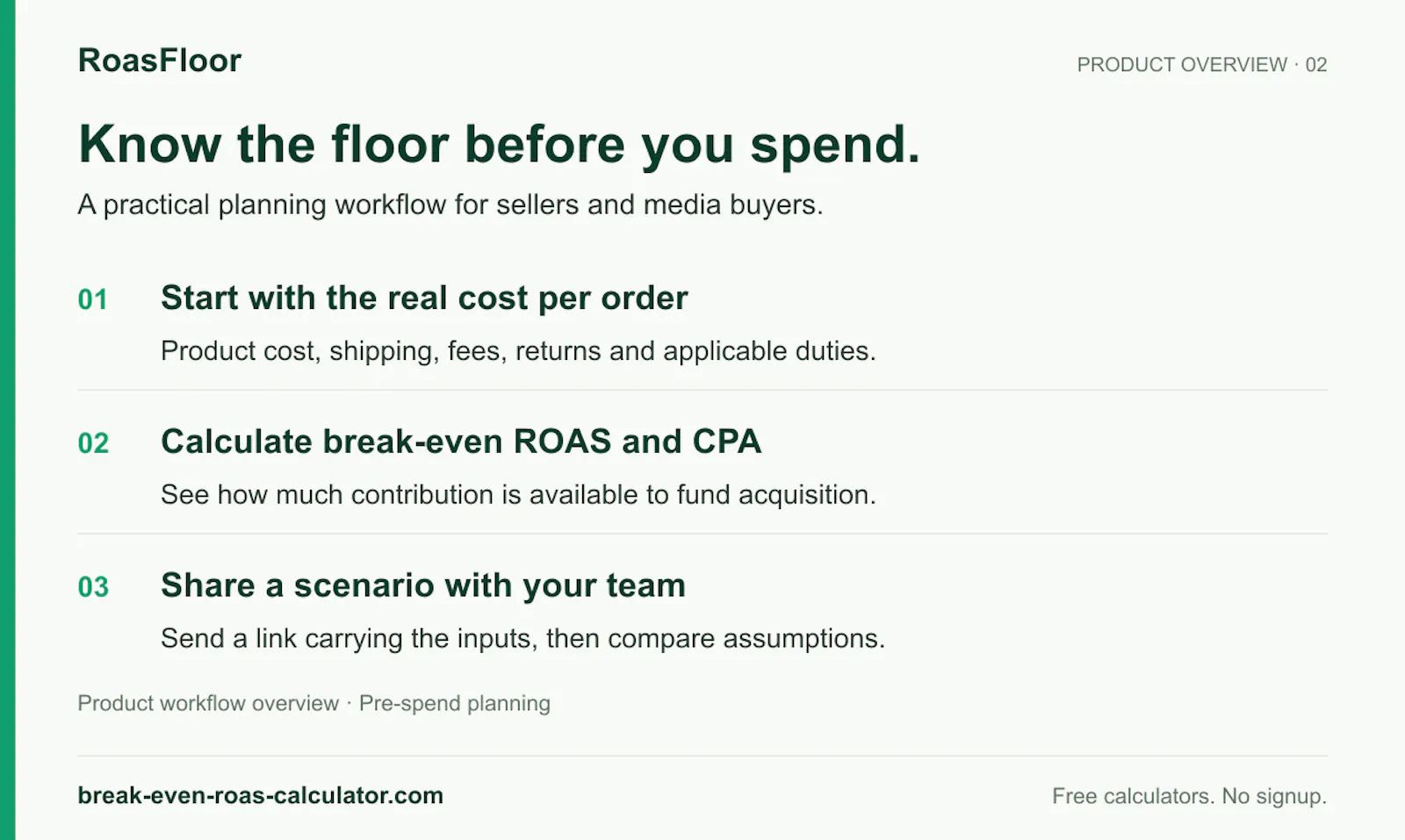 RoasFloor

PRODUCT OVERVIEW · 02

Know the floor before you spend.

A practical planning workflow for sellers and media buyers.

01 Start with the real cost per order

Product cost, shipping, fees, returns and applicable duties.

02 Calculate break-even ROAS and CPA

See how much contribution is available to fund acquisition.

03 Share a scenario with your team

Send a link carrying the inputs, then compare assumptions.

Product workflow overview · Pre-spend planning

break-even-roas-calculator.com

Free calculators. No signup.